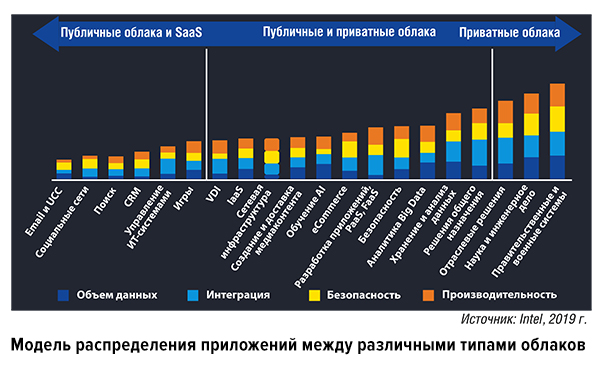 Публичные облака и SaaS
Публичные и приватные облака
Приватные облака

Email и UCC
Социальные сети
Поиск
CRM
Управление ИТ-системами
Игры
VDI
IaaS
Сетевая инфраструктура
Создание и доставка медиаконтента
Обучение AI
eCommerce
Разработка приложений, PaaS, FaaS
Безопасность
Аналитика Big Data
Хранение и анализ данных
Решения общего назначения
Отраслевые решения
Наука и инженерное дело
Правительственные и военные системы

Объем данных
Интеграция
Безопасность
Производительность

Источник: Intel, 2019 г.

Модель распределения приложений между различными типами облаков